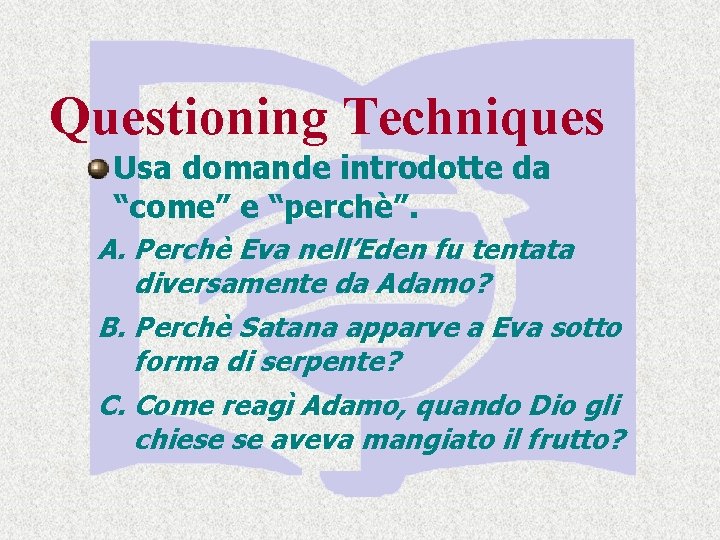 Questioning Techniques

Usa domande introdotte da “come” e “perchè”.

A. Perchè Eva nell’Eden fu tentata diversamente da Adamo?

B. Perchè Satana apparve a Eva sotto forma di serpente?

C. Come reagì Adamo, quando Dio gli chiese se aveva mangiato il frutto?